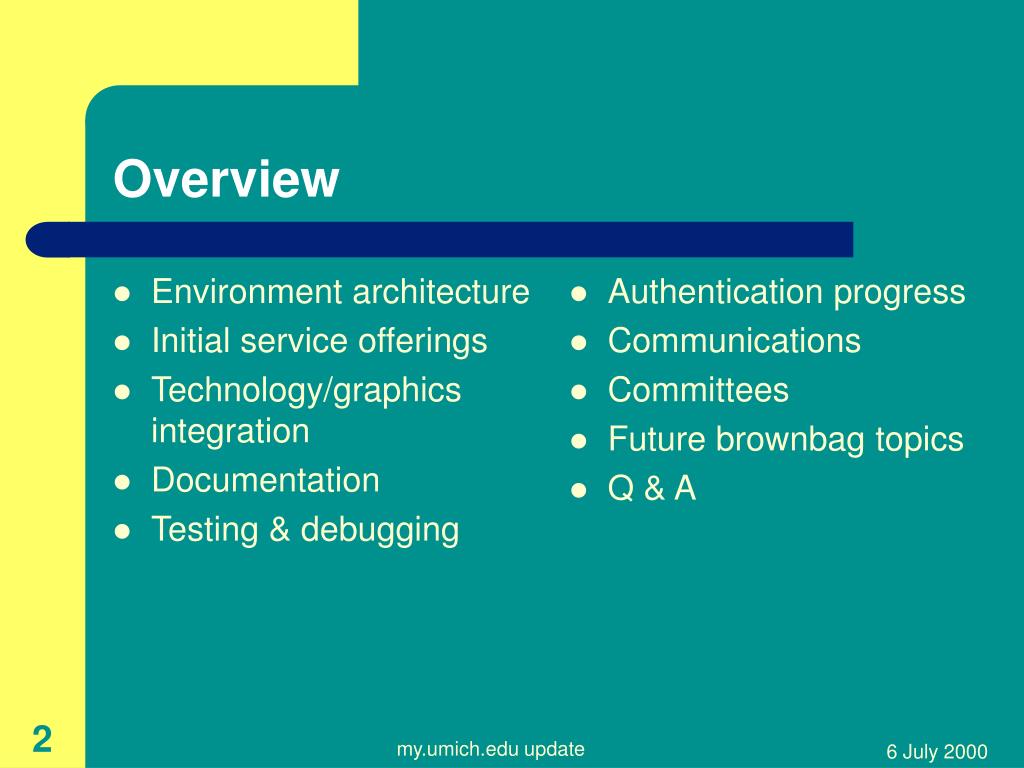 Overview

- Environment architecture
- Initial service offerings
- Technology/graphics integration
- Documentation
- Testing & debugging

- Authentication progress
- Communications
- Committees
- Future brownbag topics
- Q & A

2

my.umich.edu update

6 July 2000